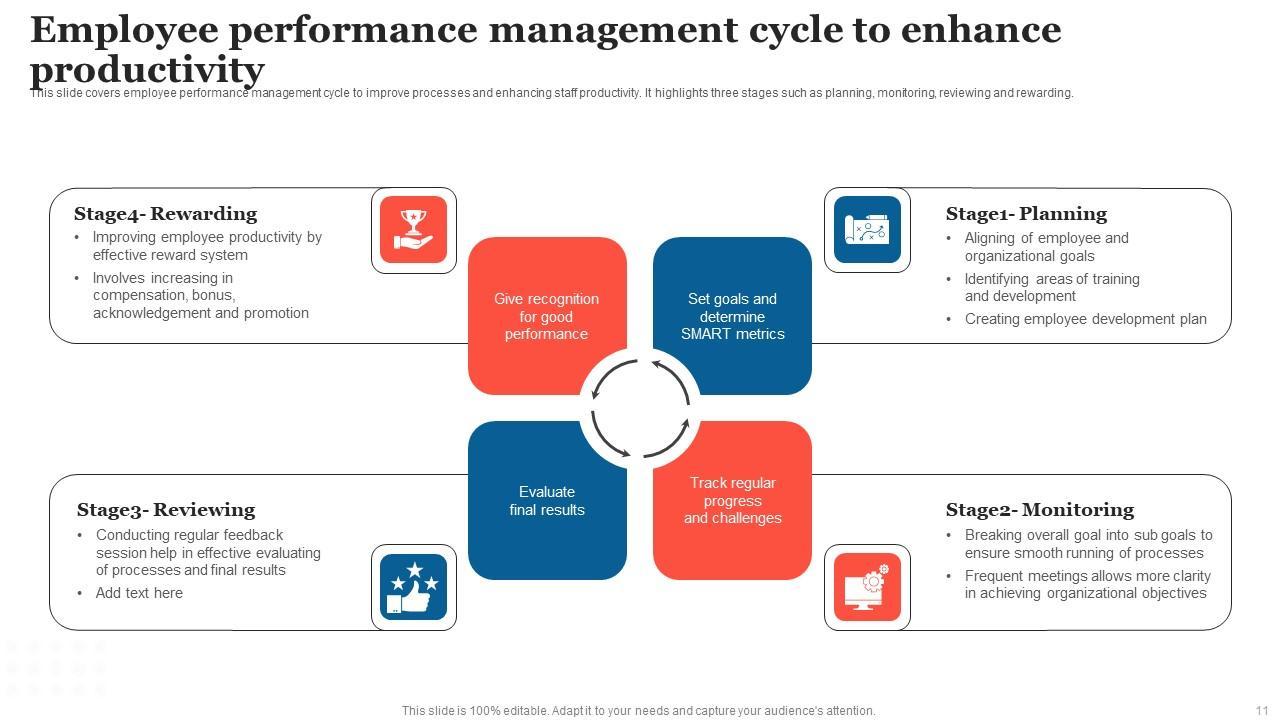 Employee performance management cycle to enhance productivity

This slide covers employee performance management cycle to improve processes and enhancing staff productivity. It highlights three stages such as planning, monitoring, reviewing and rewarding.

Stage4- Rewarding
• Improving employee productivity by effective reward system
• Involves increasing in compensation, bonus, acknowledgement and promotion

Stage1- Planning
• Aligning of employee and organizational goals
• Identifying areas of training and development
• Creating employee development plan

Give recognition for good performance

Set goals and determine SMART metrics

Evaluate final results

Track regular progress and challenges

Stage3- Reviewing
• Conducting regular feedback session help in effective evaluating of processes and final results
• Add text here

Stage2- Monitoring
• Breaking overall goal into sub goals to ensure smooth running of processes
• Frequent meetings allows more clarity in achieving organizational objectives

This slide is 100% editable. Adapt it to your needs and capture your audience's attention.

11